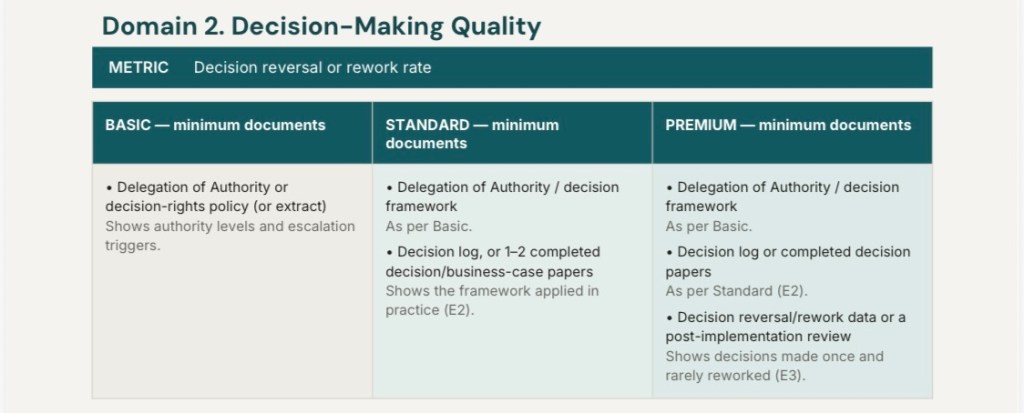 Domain 2. Decision-Making Quality

METRIC Decision reversal or rework rate

| BASIC — minimum documents | STANDARD — minimum documents | PREMIUM — minimum documents |
|---|---|---|
| • Delegation of Authority or decision-rights policy (or extract) Shows authority levels and escalation triggers. | • Delegation of Authority / decision framework As per Basic. • Decision log, or 1–2 completed decision/business-case papers Shows the framework applied in practice (E2). | • Delegation of Authority / decision framework As per Basic. • Decision log or completed decision papers As per Standard (E2). • Decision reversal/rework data or a post-implementation review Shows decisions made once and rarely reworked (E3). |